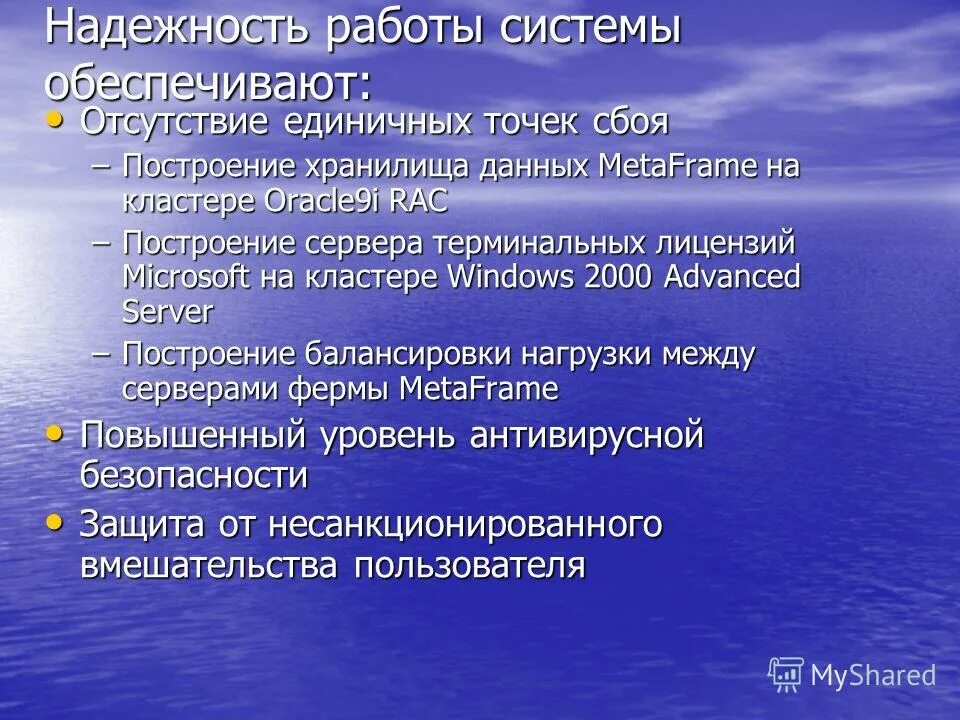 Надежность работы системы обеспечивают:

• Отсутствие единичных точек сбоя
– Построение хранилища данных MetaFrame на кластере Oracle9i RAC
– Построение сервера терминальных лицензий Microsoft на кластере Windows 2000 Advanced Server
– Построение балансировки нагрузки между серверами фермы MetaFrame
• Повышенный уровень антивирусной безопасности
• Защита от несанкционированного вмешательства пользователя

MyShared